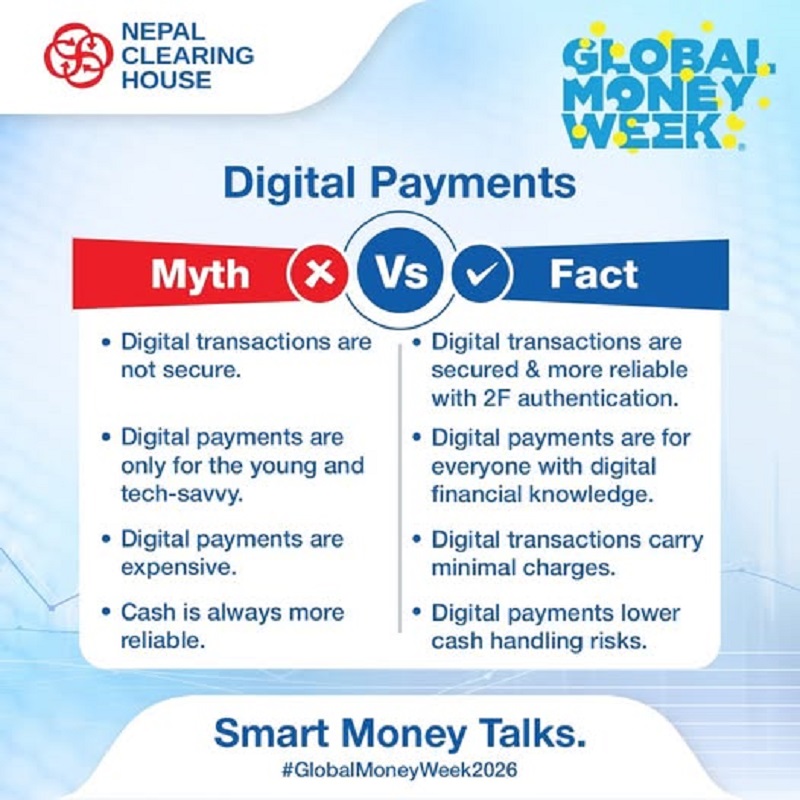 NEPAL CLEARING HOUSE

GLOBAL MONEY WEEK

Digital Payments

Myth Vs Fact

• Digital transactions are not secure.

• Digital payments are only for the young and tech-savvy.

• Digital payments are expensive.

• Cash is always more reliable.

• Digital transactions are secured & more reliable with 2F authentication.

• Digital payments are for everyone with digital financial knowledge.

• Digital transactions carry minimal charges.

• Digital payments lower cash handling risks.

Smart Money Talks.
#GlobalMoneyWeek2026